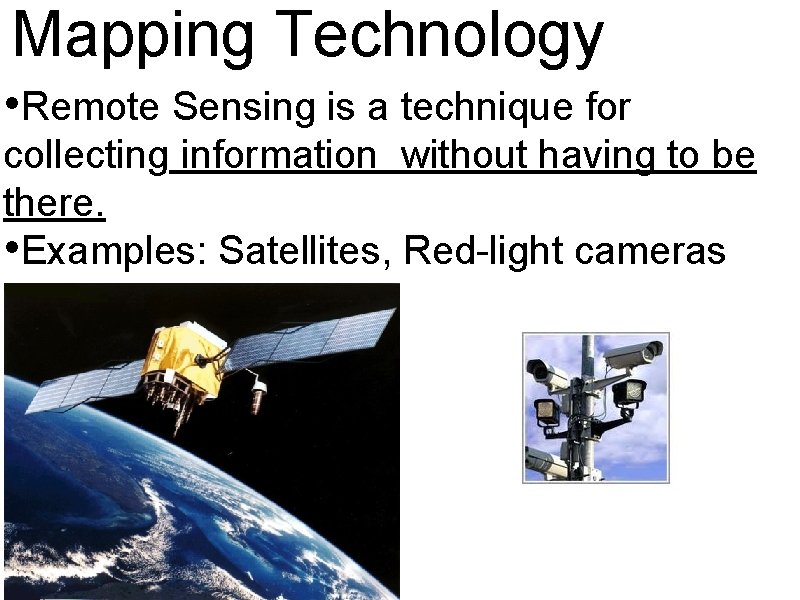 Mapping Technology

•Remote Sensing is a technique for collecting information without having to be there.

•Examples: Satellites, Red-light cameras